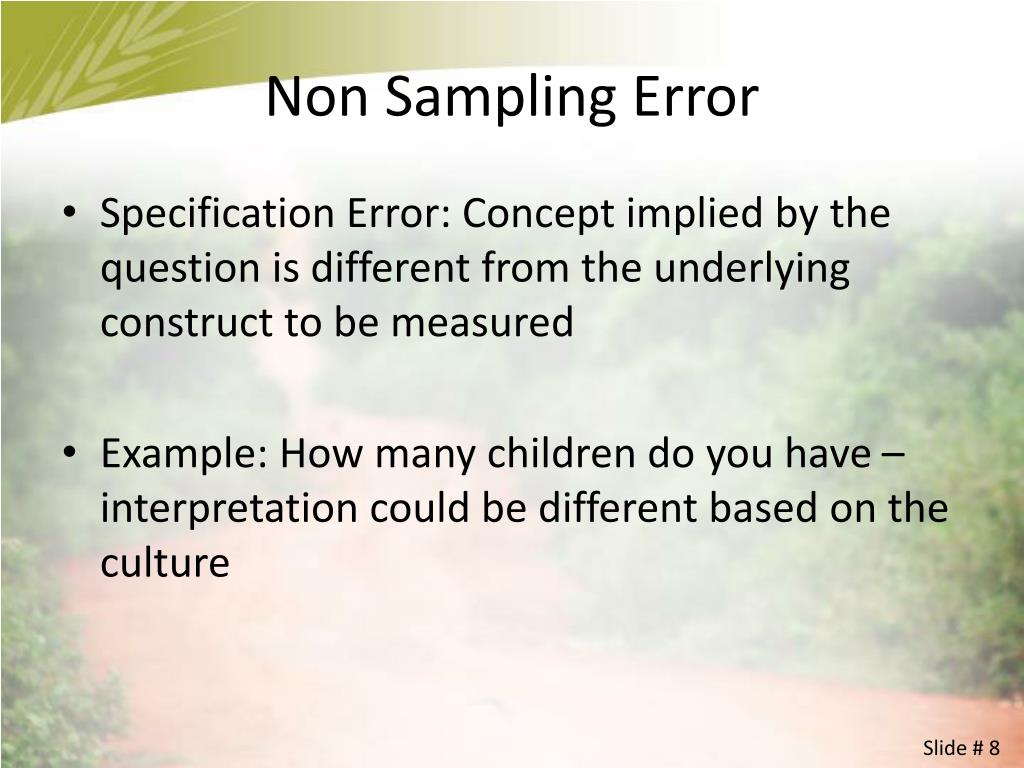 Non Sampling Error

• Specification Error: Concept implied by the question is different from the underlying construct to be measured

• Example: How many children do you have – interpretation could be different based on the culture

Slide # 8